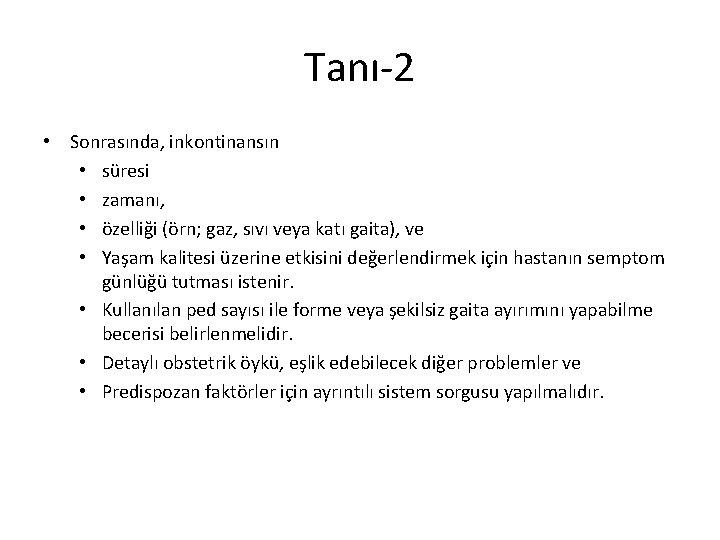 Tanı-2

• Sonrasında, inkontinansın
  • süresi
  • zamanı,
  • özelliği (örn; gaz, sıvı veya katı gaita), ve
  • Yaşam kalitesi üzerine etkisini değerlendirmek için hastanın semptom günlüğü tutması istenir.
  • Kullanılan ped sayısı ile forme veya şekilsiz gaita ayırımını yapabilme becerisi belirlenmelidir.
  • Detaylı obstetrik öykü, eşlik edebilecek diğer problemler ve
  • Predispozan faktörler için ayrıntılı sistem sorgusu yapılmalıdır.